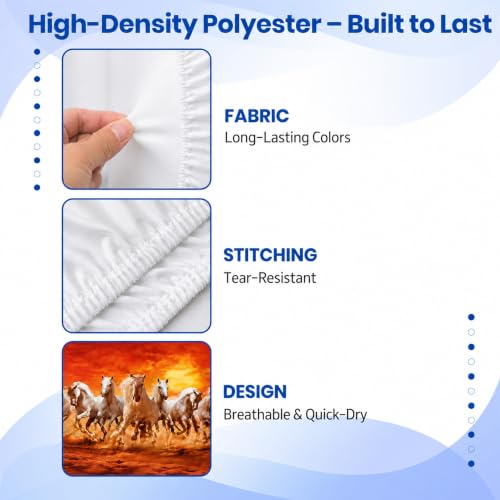 High-Density Polyester – Built to Last

FABRIC
Long-Lasting Colors

STITCHING
Tear-Resistant

DESIGN
Breathable & Quick-Dry